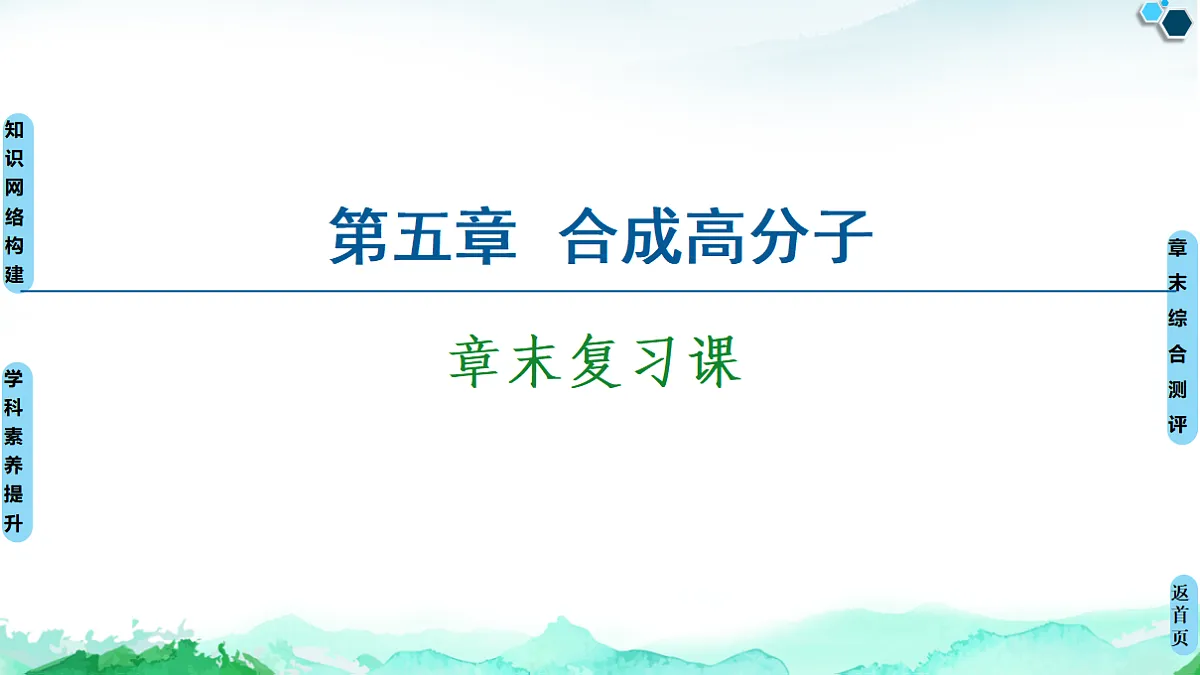 知识网络构建

学科素养提升

第五章 合成高分子

章末复习课

章末综合测评

返首页